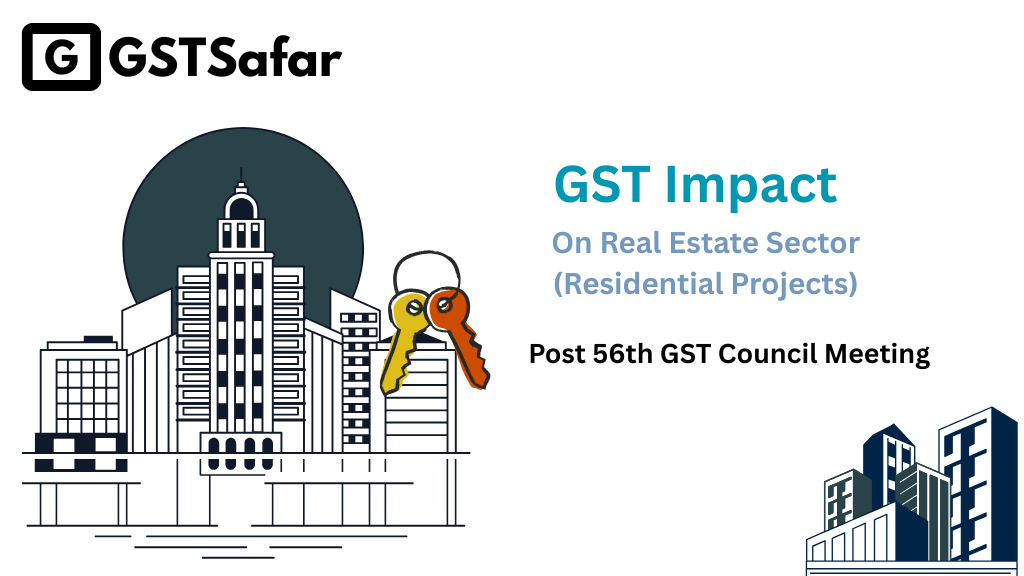 G GSTSafar

GST Impact

On Real Estate Sector
(Residential Projects)

Post 56th GST Council Meeting